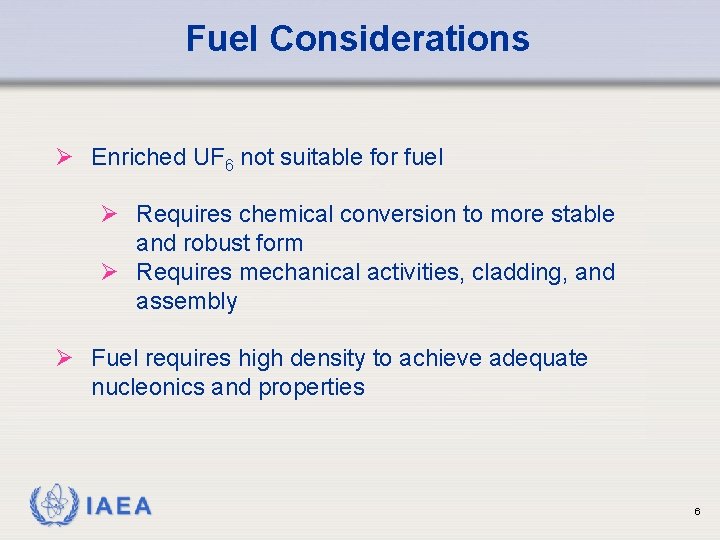 Fuel Considerations

➢ Enriched $UF_6$ not suitable for fuel

➢ Requires chemical conversion to more stable and robust form

➢ Requires mechanical activities, cladding, and assembly

➢ Fuel requires high density to achieve adequate nucleonics and properties

IAEA

6